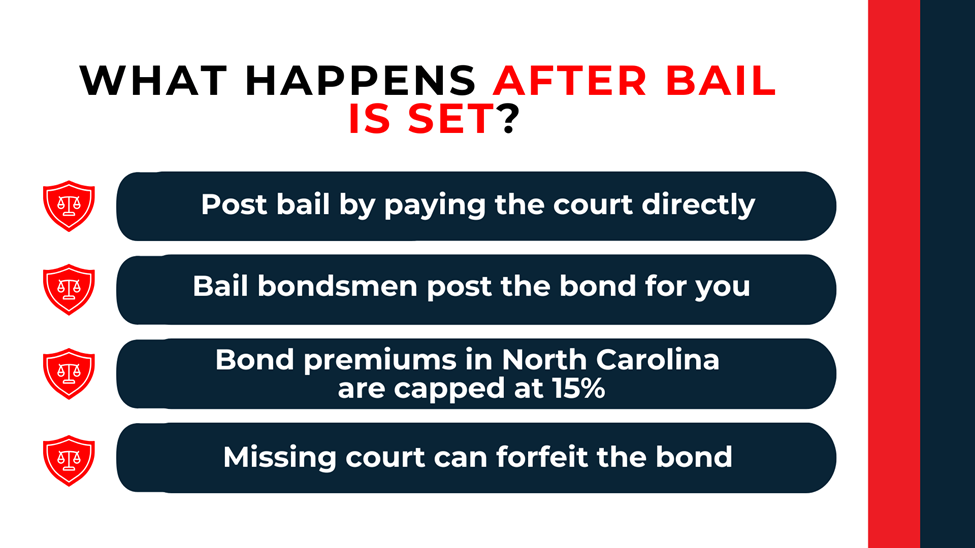 WHAT HAPPENS AFTER BAIL IS SET?

Post bail by paying the court directly

Bail bondsmen post the bond for you

Bond premiums in North Carolina are capped at 15%

Missing court can forfeit the bond